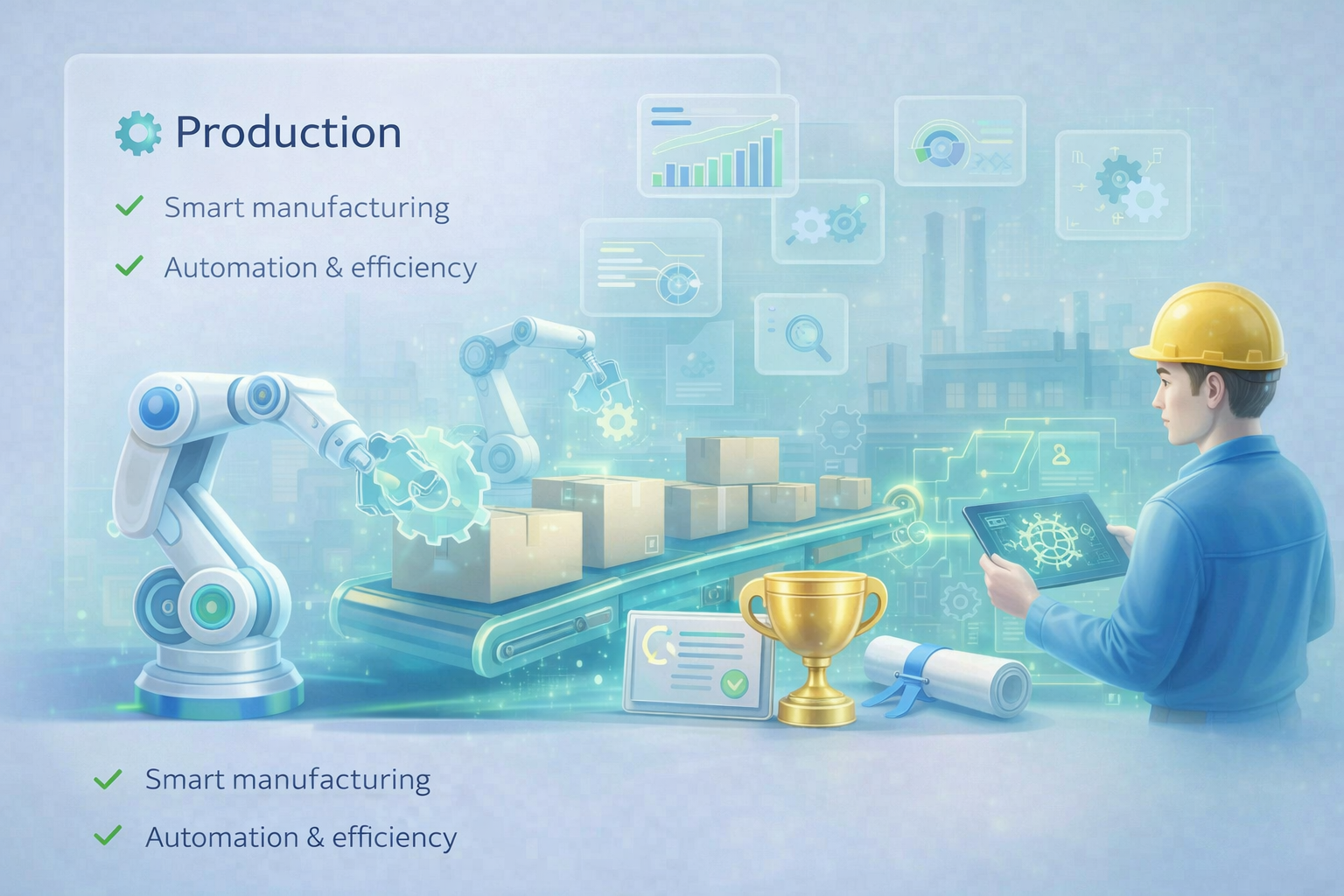 Production

✓ Smart manufacturing

✓ Automation & efficiency

✓ Smart manufacturing

✓ Automation & efficiency